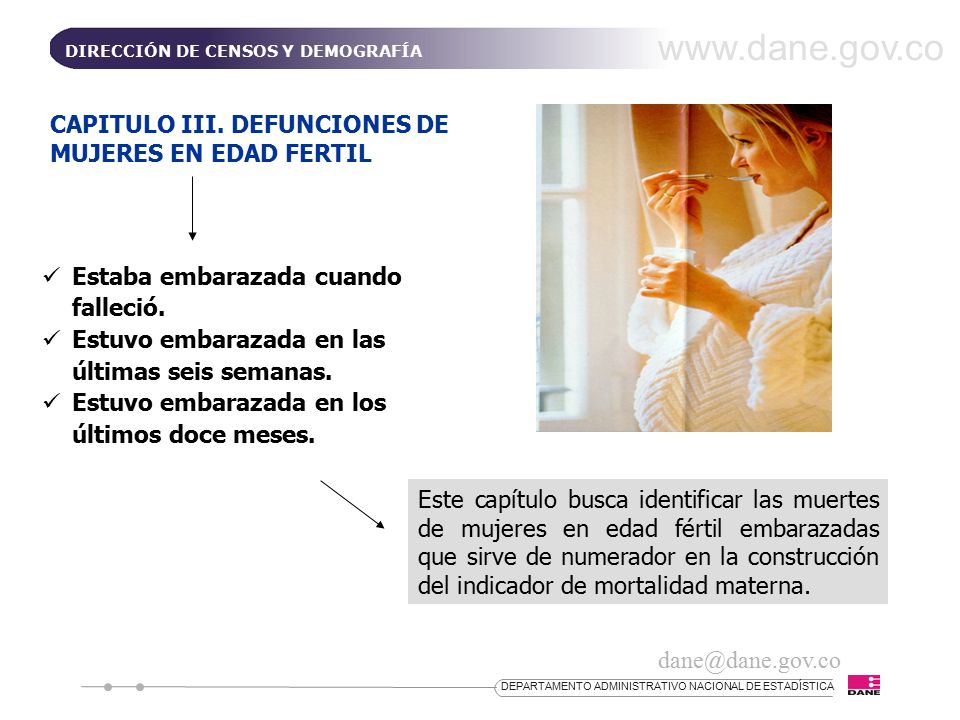 DIRECCIÓN DE CENSOS Y DEMOGRAFÍA

www.dane.gov.co

CAPITULO III. DEFUNCIONES DE MUJERES EN EDAD FERTIL

✓ Estaba embarazada cuando falleció.
✓ Estuvo embarazada en las últimas seis semanas.
✓ Estuvo embarazada en los últimos doce meses.

Este capítulo busca identificar las muertes de mujeres en edad fértil embarazadas que sirve de numerador en la construcción del indicador de mortalidad materna.

dane@dane.gov.co

DEPARTAMENTO ADMINISTRATIVO NACIONAL DE ESTADÍSTICA

DANE